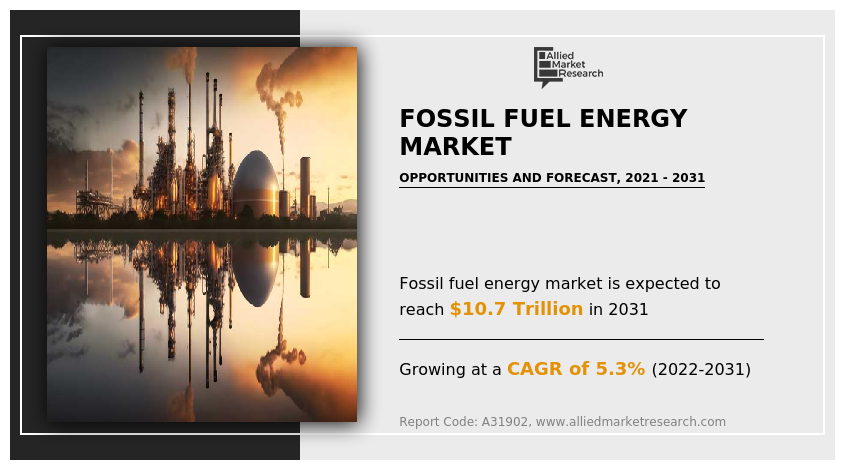 Allied Market Research

FOSSIL FUEL ENERGY MARKET

OPPORTUNITIES AND FORECAST, 2021 - 2031

Fossil fuel energy market is expected to reach $10.7 Trillion in 2031

Growing at a CAGR of 5.3% (2022-2031)

Report Code: A31902, www.alliedmarketresearch.com